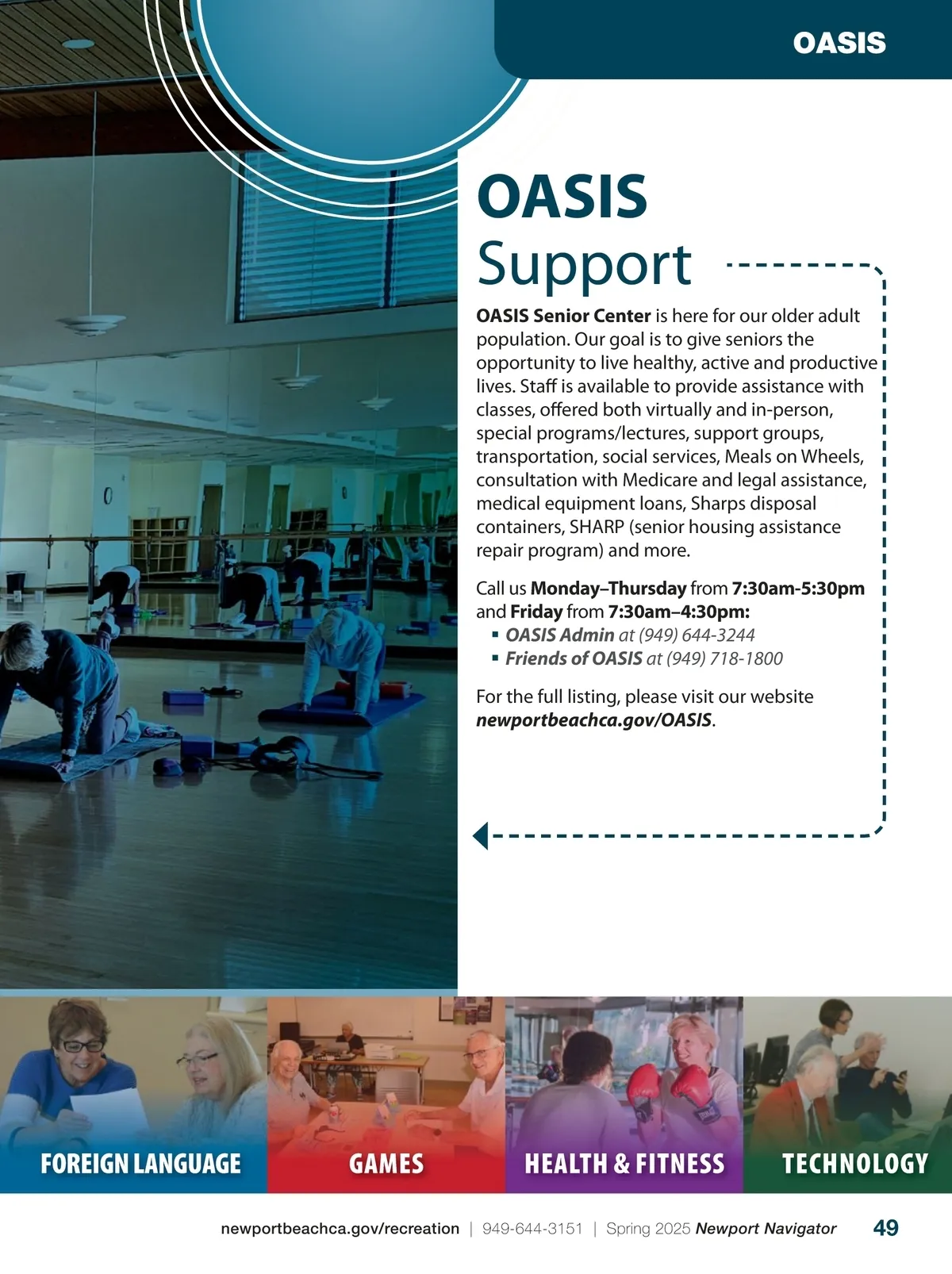 OASIS

OASIS Support

OASIS Senior Center is here for our older adult population. Our goal is to give seniors the opportunity to live healthy, active and productive lives. Staff is available to provide assistance with classes, offered both virtually and in-person, special programs/lectures, support groups, transportation, social services, Meals on Wheels, consultation with Medicare and legal assistance, medical equipment loans, Sharps disposal containers, SHARP (senior housing assistance repair program) and more.

Call us Monday–Thursday from 7:30am-5:30pm and Friday from 7:30am–4:30pm:
▪ OASIS Admin at (949) 644-3244
▪ Friends of OASIS at (949) 718-1800

For the full listing, please visit our website newportbeachca.gov/OASIS.

FOREIGN LANGUAGE
GAMES
HEALTH & FITNESS
TECHNOLOGY

newportbeachca.gov/recreation | 949-644-3151 | Spring 2025 Newport Navigator 49